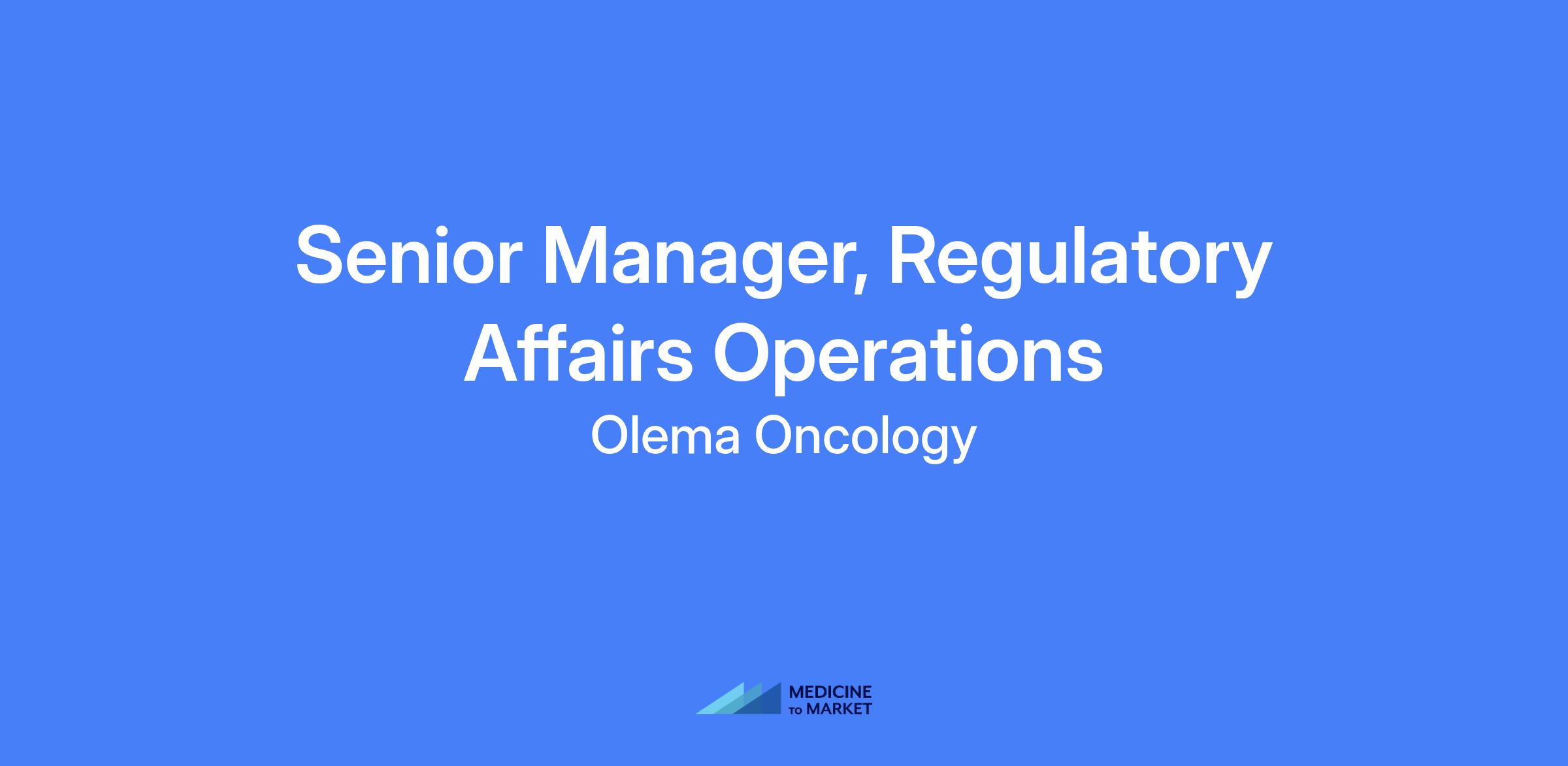 Senior Manager, Regulatory Affairs Operations

Olema Oncology

MEDICINE
TO MARKET